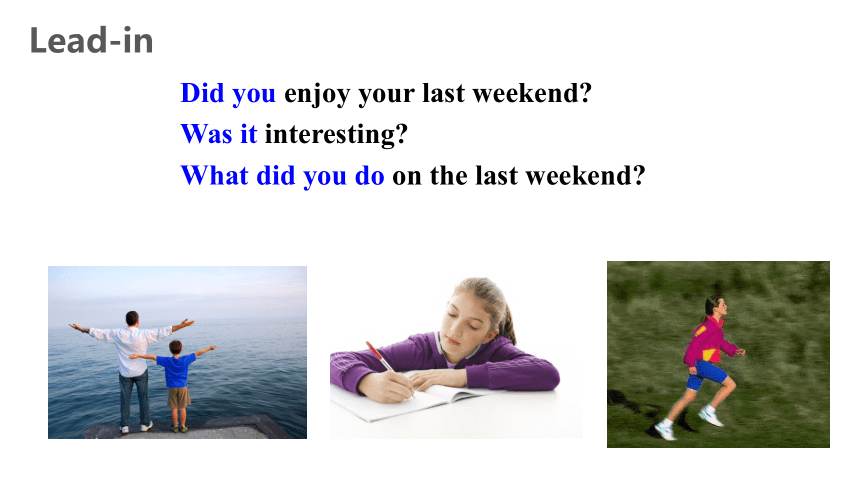 Lead-in

Did you enjoy your last weekend?
Was it interesting?
What did you do on the last weekend?